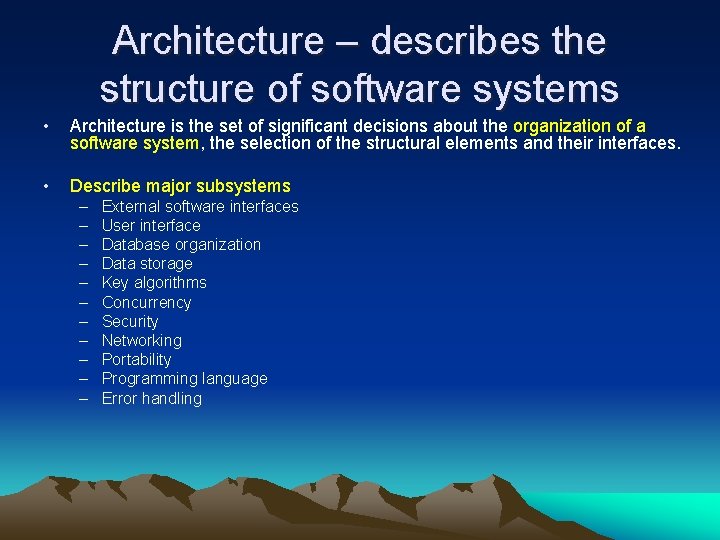 Architecture – describes the structure of software systems

• Architecture is the set of significant decisions about the organization of a software system, the selection of the structural elements and their interfaces.

• Describe major subsystems
– External software interfaces
– User interface
– Database organization
– Data storage
– Key algorithms
– Concurrency
– Security
– Networking
– Portability
– Programming language
– Error handling